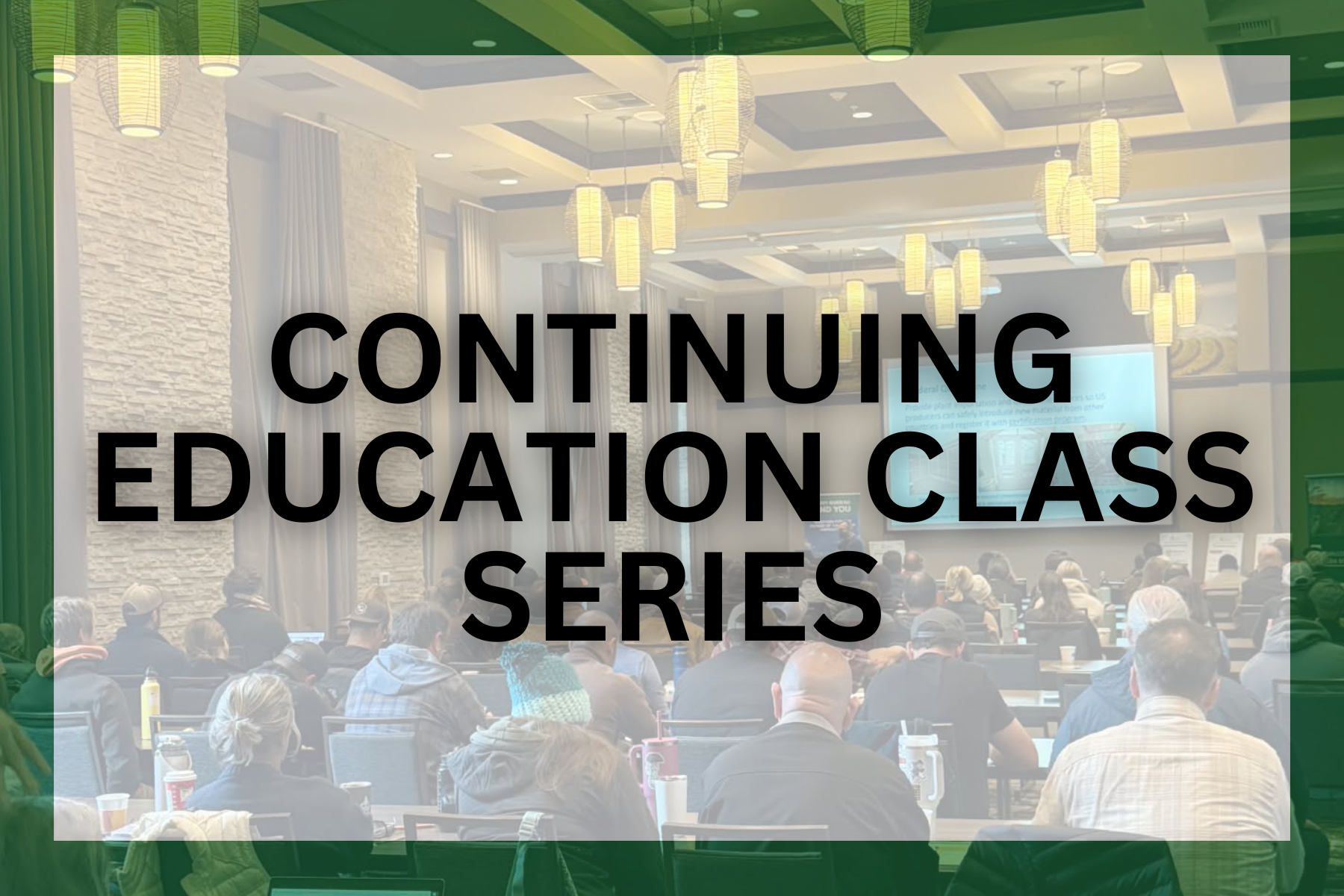 CONTINUING EDUCATION CLASS SERIES